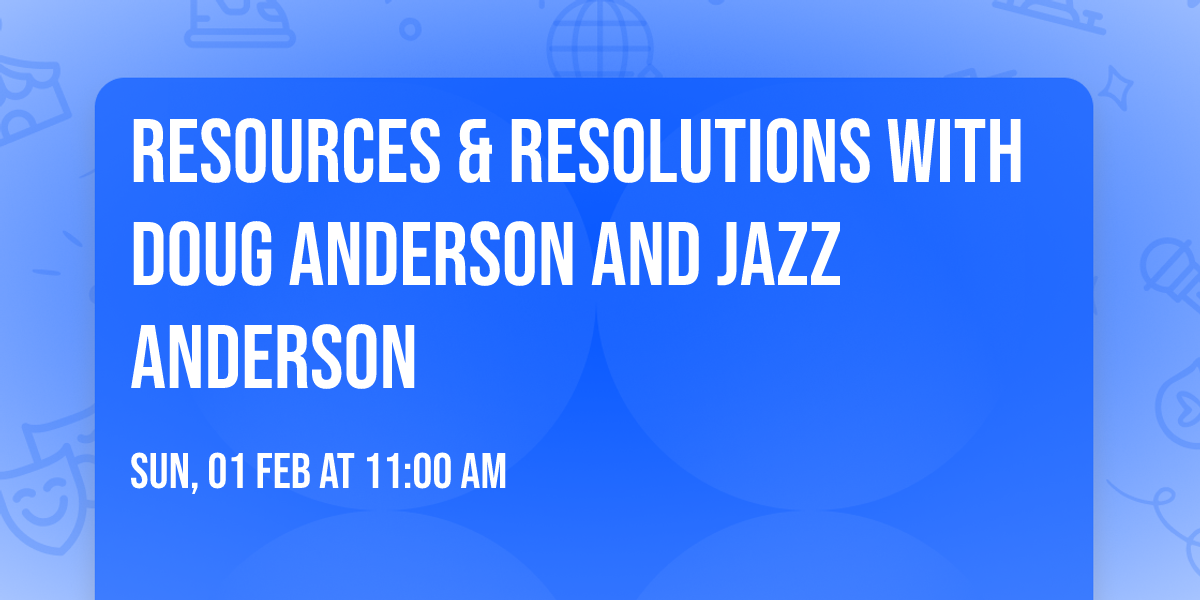 RESOURCES & RESOLUTIONS WITH DOUG ANDERSON AND JAZZ ANDERSON

SUN, 01 FEB AT 11:00 AM